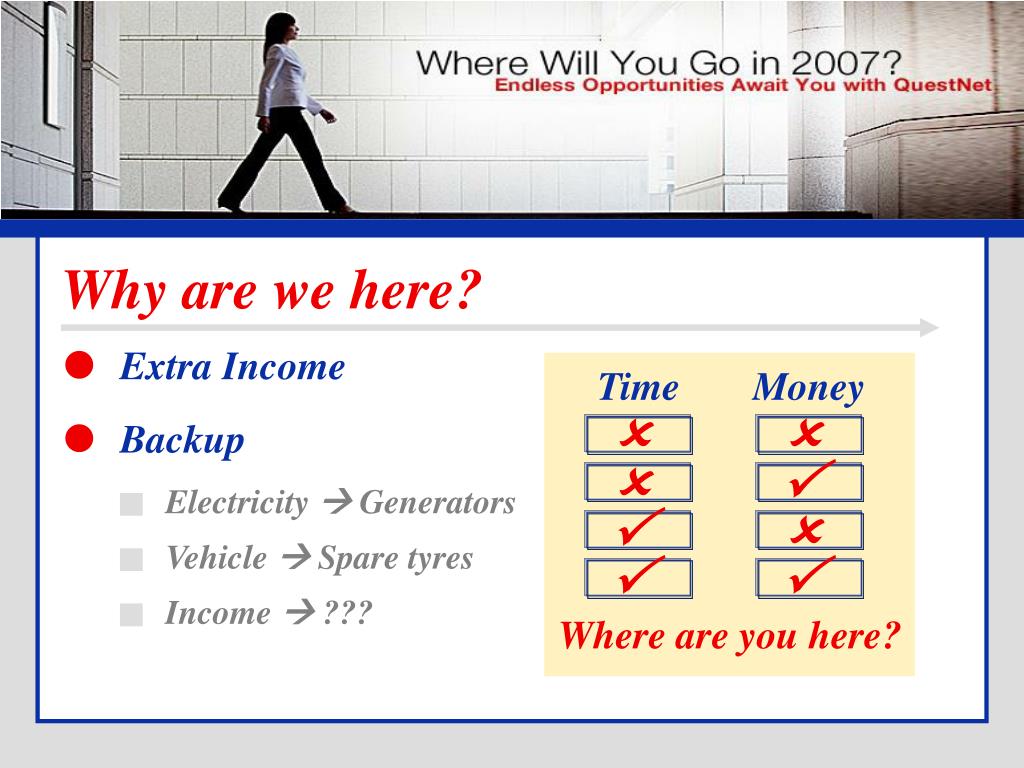 Where Will You Go in 2007?
Endless Opportunities Await You with QuestNet

Why are we here?

Extra Income

Backup

Electricity → Generators

Vehicle → Spare tyres

Income → ???

| Time | Money |
|---|---|
| ✗ | ✗ |
| ✗ | ✓ |
| ✓ | ✗ |
| ✓ | ✓ |

Where are you here?